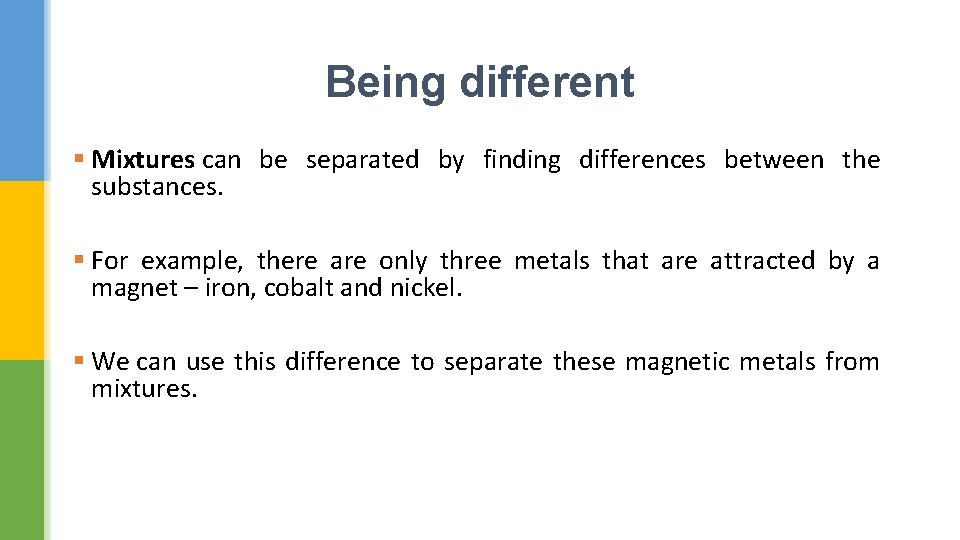 Being different

▪ Mixtures can be separated by finding differences between the substances.

▪ For example, there are only three metals that are attracted by a magnet – iron, cobalt and nickel.

▪ We can use this difference to separate these magnetic metals from mixtures.